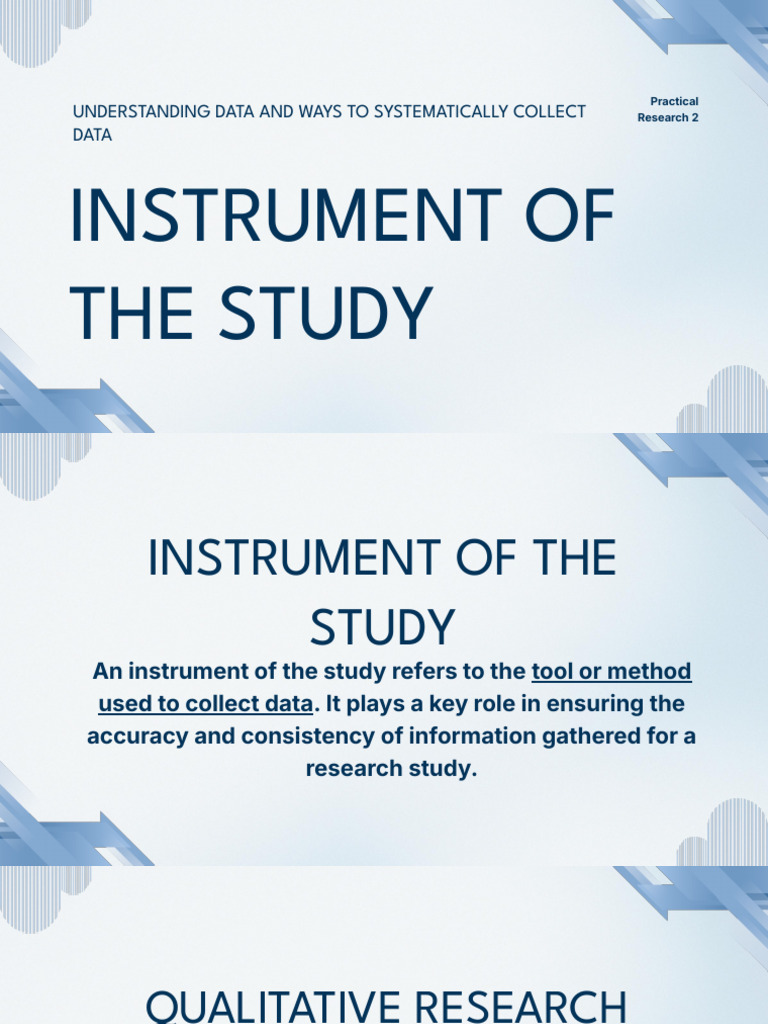 UNDERSTANDING DATA AND WAYS TO SYSTEMATICALLY COLLECT DATA

Practical Research 2

INSTRUMENT OF THE STUDY

INSTRUMENT OF THE STUDY

An instrument of the study refers to the tool or method used to collect data. It plays a key role in ensuring the accuracy and consistency of information gathered for a research study.

QUALITATIVE RESEARCH